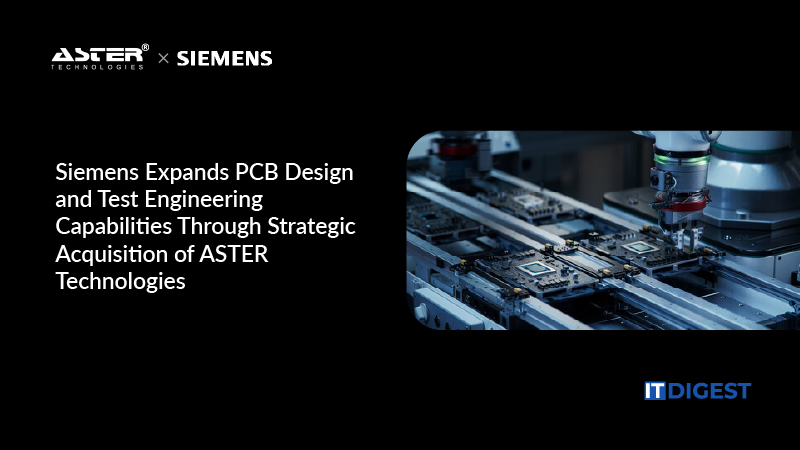 ASTER®
TECHNOLOGIES
× SIEMENS

Siemens Expands PCB Design and Test Engineering Capabilities Through Strategic Acquisition of ASTER Technologies

IT DIGEST